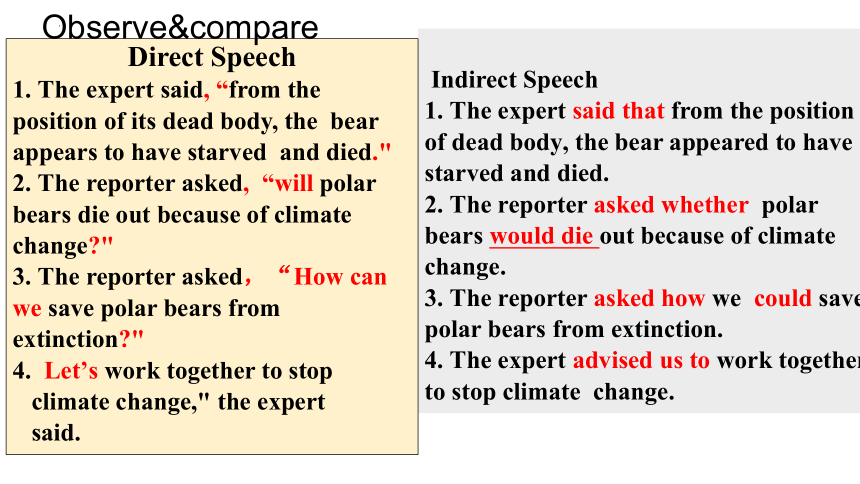 Observe&compare

Direct Speech

1. The expert said, “from the position of its dead body, the bear appears to have starved and died."

2. The reporter asked, “will polar bears die out because of climate change?"

3. The reporter asked， “How can we save polar bears from extinction?"

4. Let’s work together to stop climate change," the expert said.

Indirect Speech

1. The expert said that from the position of dead body, the bear appeared to have starved and died.

2. The reporter asked whether polar bears would die out because of climate change.

3. The reporter asked how we could save polar bears from extinction.

4. The expert advised us to work together to stop climate change.